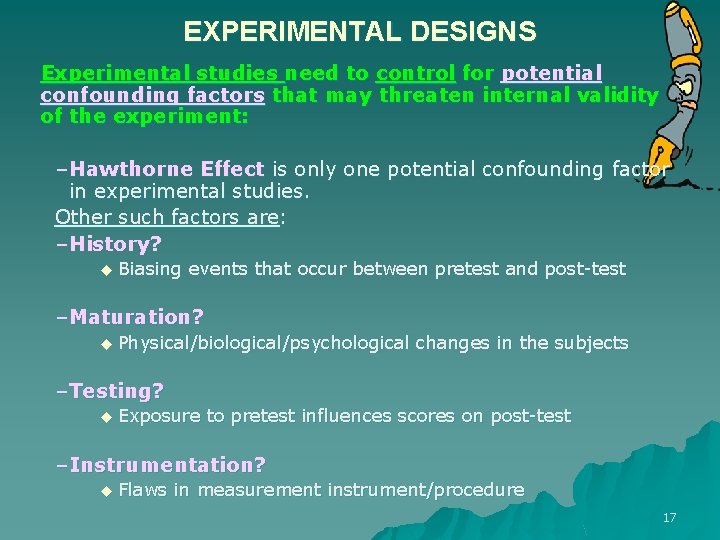 EXPERIMENTAL DESIGNS

Experimental studies need to control for potential confounding factors that may threaten internal validity of the experiment:

–Hawthorne Effect is only one potential confounding factor in experimental studies.

Other such factors are:

–History?

◆ Biasing events that occur between pretest and post-test

–Maturation?

◆ Physical/biological/psychological changes in the subjects

–Testing?

◆ Exposure to pretest influences scores on post-test

–Instrumentation?

◆ Flaws in measurement instrument/procedure

17